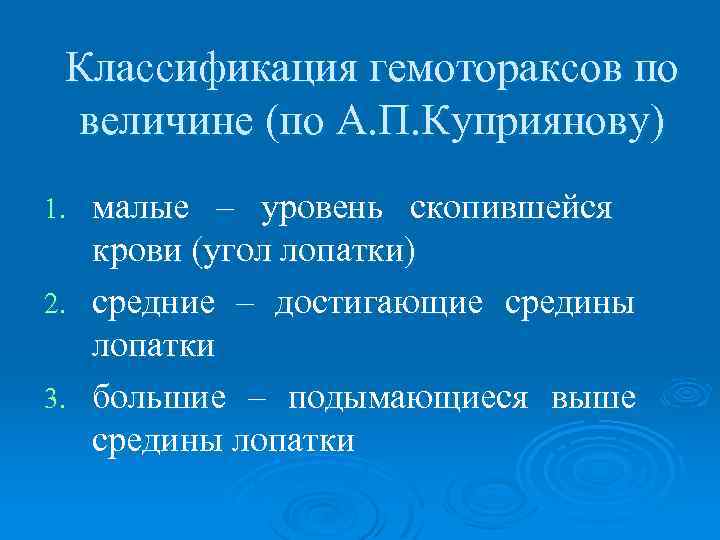 Классификация гемотораксов по величине (по А.П.Куприянову)

1. малые – уровень скопившейся крови (угол лопатки)
2. средние – достигающие средины лопатки
3. большие – подымающиеся выше средины лопатки